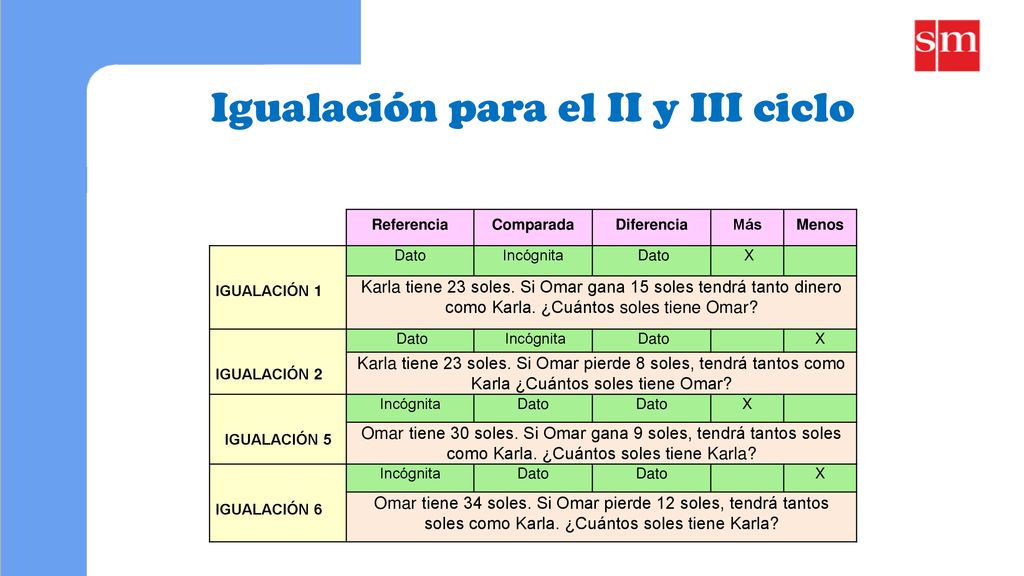 sm

Igualación para el II y III ciclo

| | Referencia | Comparada | Diferencia | Más | Menos |
|---|---|---|---|---|---|
| IGUALACIÓN 1 | Dato | Incógnita | Dato | X | |
| | Karla tiene 23 soles. Si Omar gana 15 soles tendrá tanto dinero como Karla. ¿Cuántos soles tiene Omar? | | | | |
| IGUALACIÓN 2 | Dato | Incógnita | Dato | | X |
| | Karla tiene 23 soles. Si Omar pierde 8 soles, tendrá tantos como Karla ¿Cuántos soles tiene Omar? | | | | |
| IGUALACIÓN 5 | Incógnita | Dato | Dato | X | |
| | Omar tiene 30 soles. Si Omar gana 9 soles, tendrá tantos soles como Karla. ¿Cuántos soles tiene Karla? | | | | |
| IGUALACIÓN 6 | Incógnita | Dato | Dato | | X |
| | Omar tiene 34 soles. Si Omar pierde 12 soles, tendrá tantos soles como Karla. ¿Cuántos soles tiene Karla? | | | | |